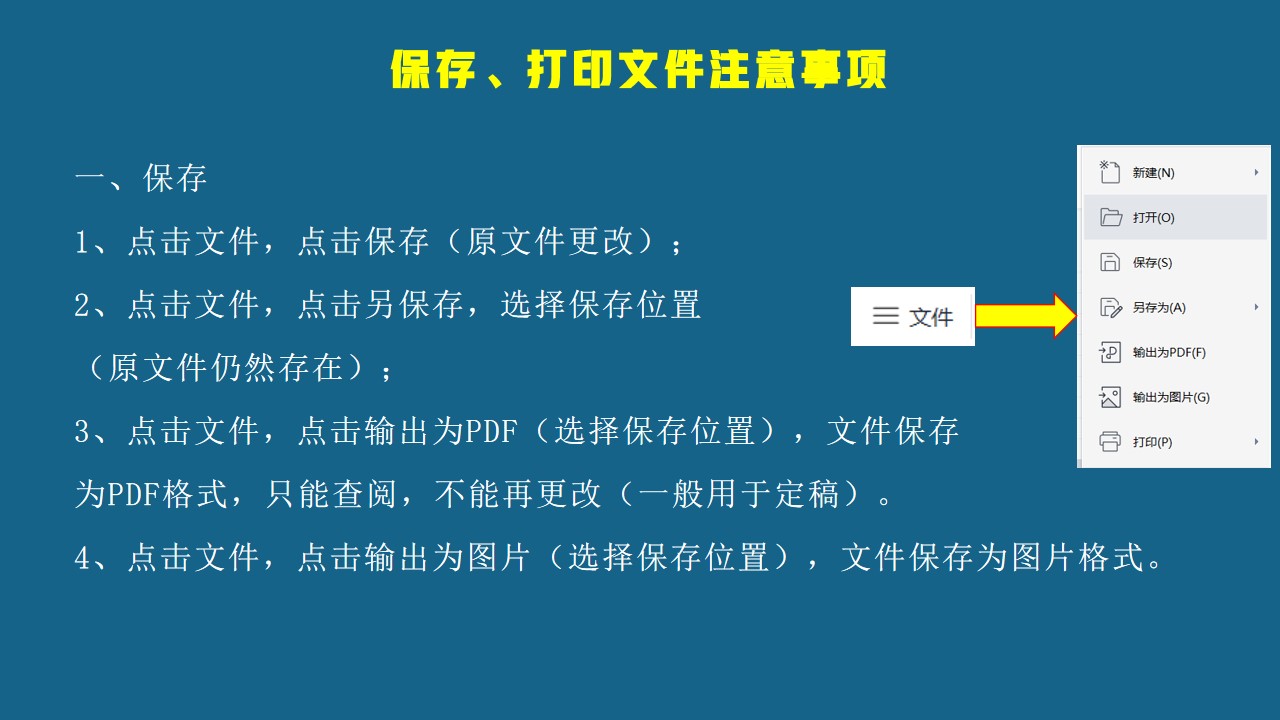 保存、打印文件注意事项

一、保存

1、点击文件，点击保存（原文件更改）；

2、点击文件，点击另保存，选择保存位置（原文件仍然存在）；

3、点击文件，点击输出为PDF（选择保存位置），文件保存为PDF格式，只能查阅，不能再更改（一般用于定稿）。

4、点击文件，点击输出为图片（选择保存位置），文件保存为图片格式。

文件

新建(N)
打开(O)
保存(S)
另存为(A)
输出为PDF(F)
输出为图片(G)
打印(P)